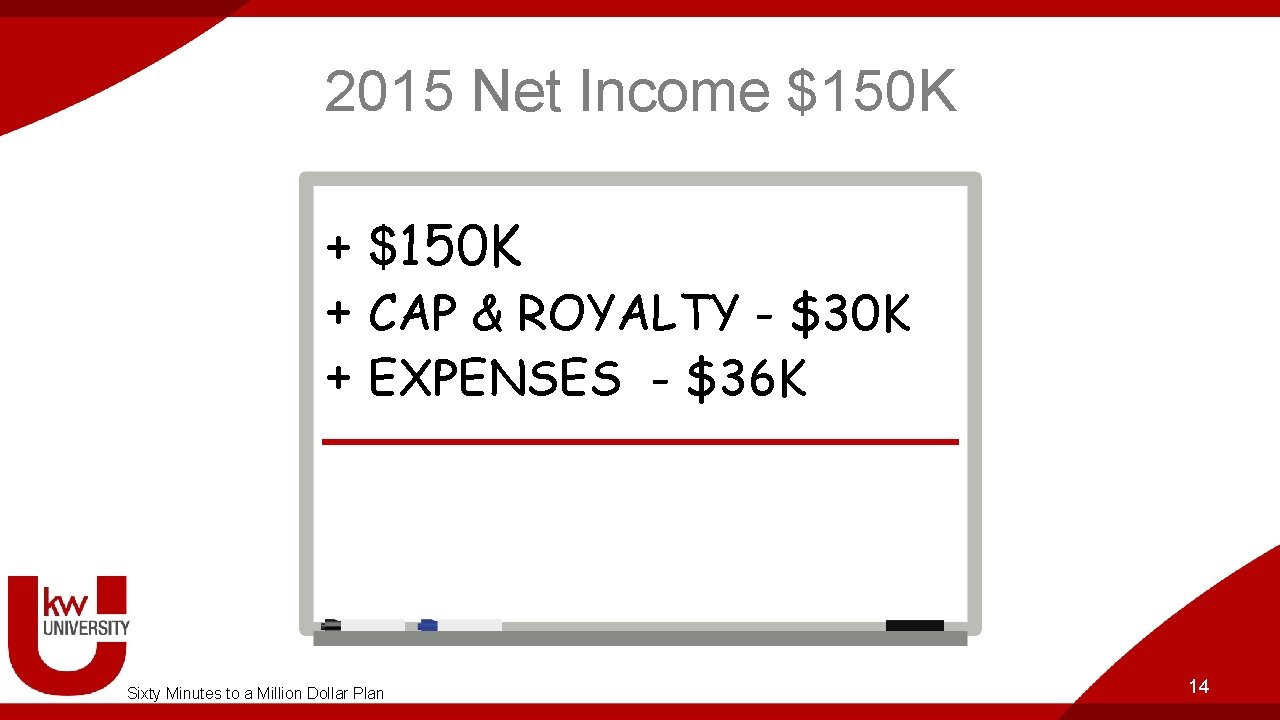 2015 Net Income $150K

+ $150K
+ CAP & ROYALTY - $30K
+ EXPENSES - $36K

kw
UNIVERSITY

Sixty Minutes to a Million Dollar Plan

14